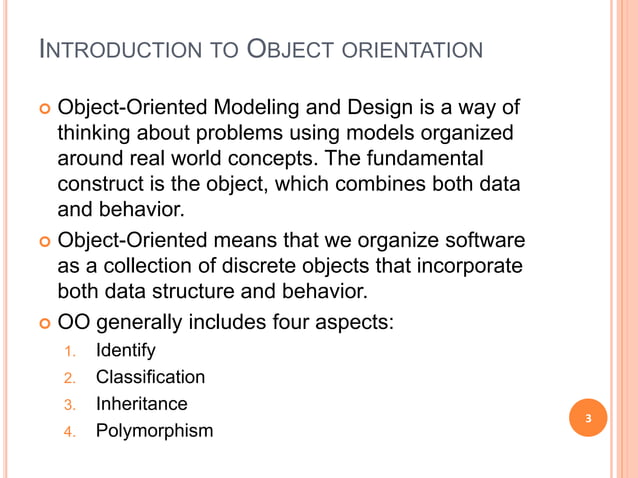 INTRODUCTION TO OBJECT ORIENTATION

Object-Oriented Modeling and Design is a way of thinking about problems using models organized around real world concepts. The fundamental construct is the object, which combines both data and behavior.

Object-Oriented means that we organize software as a collection of discrete objects that incorporate both data structure and behavior.

OO generally includes four aspects:
1. Identify
2. Classification
3. Inheritance
4. Polymorphism

3